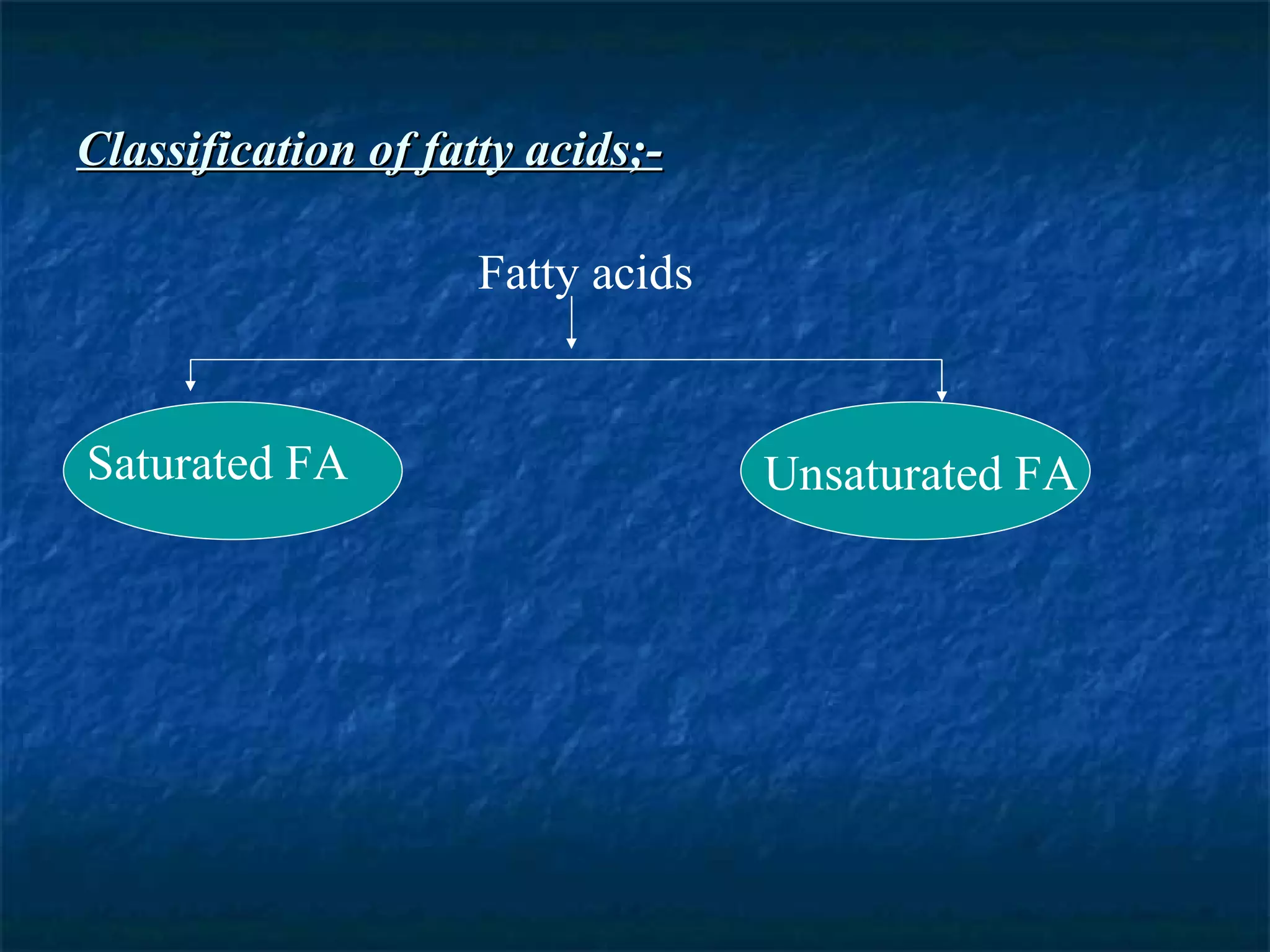 Classification of fatty acids;-

Fatty acids

Saturated FA

Unsaturated FA